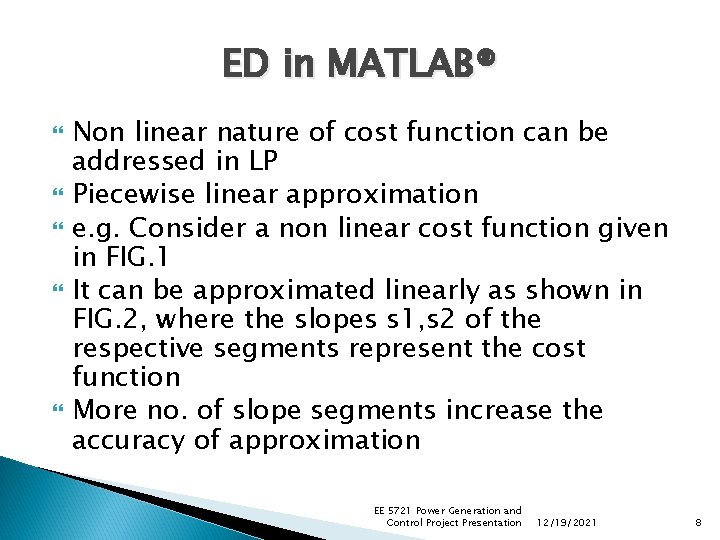 ED in MATLAB®

Non linear nature of cost function can be addressed in LP
Piecewise linear approximation
e.g. Consider a non linear cost function given in FIG.1
It can be approximated linearly as shown in FIG.2, where the slopes s1,s2 of the respective segments represent the cost function
More no. of slope segments increase the accuracy of approximation

EE 5721 Power Generation and Control Project Presentation 12/19/2021 8